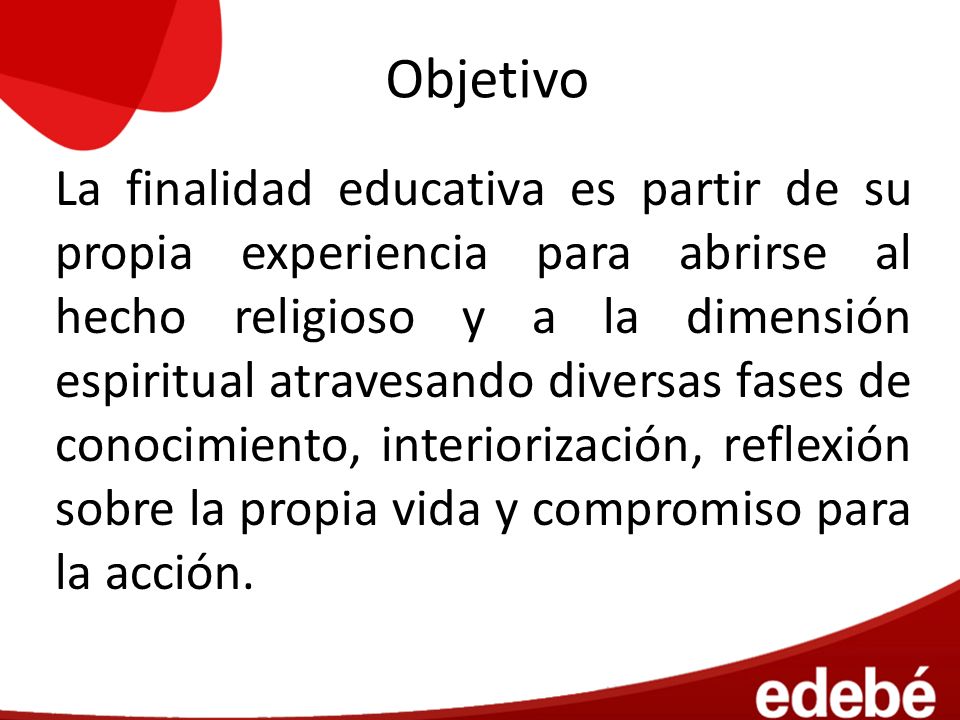 Objetivo

La finalidad educativa es partir de su propia experiencia para abrirse al hecho religioso y a la dimensión espiritual atravesando diversas fases de conocimiento, interiorización, reflexión sobre la propia vida y compromiso para la acción.

edebé